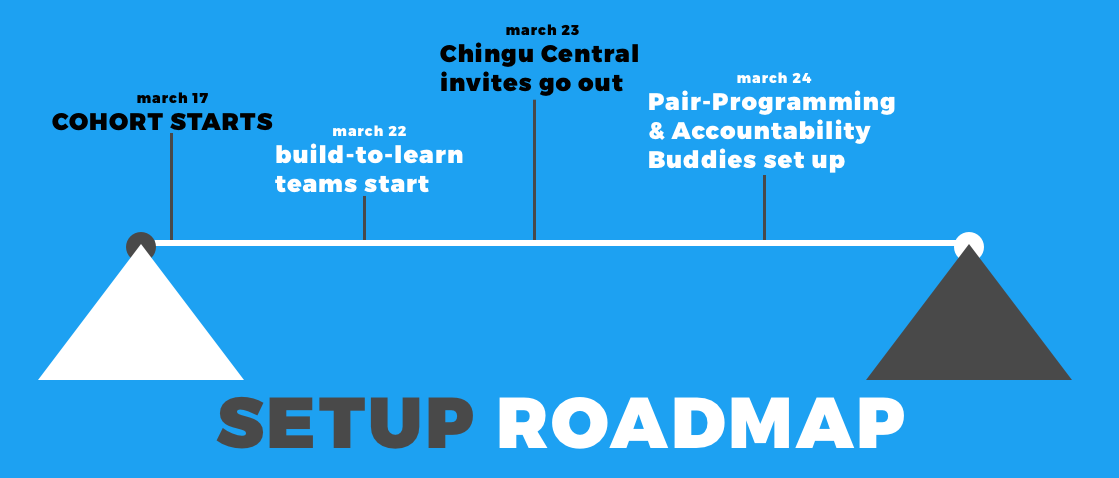 march 17
COHORT STARTS

march 22
build-to-learn teams start

march 23
Chingu Central invites go out

march 24
Pair-Programming & Accountability Buddies set up

SETUP ROADMAP